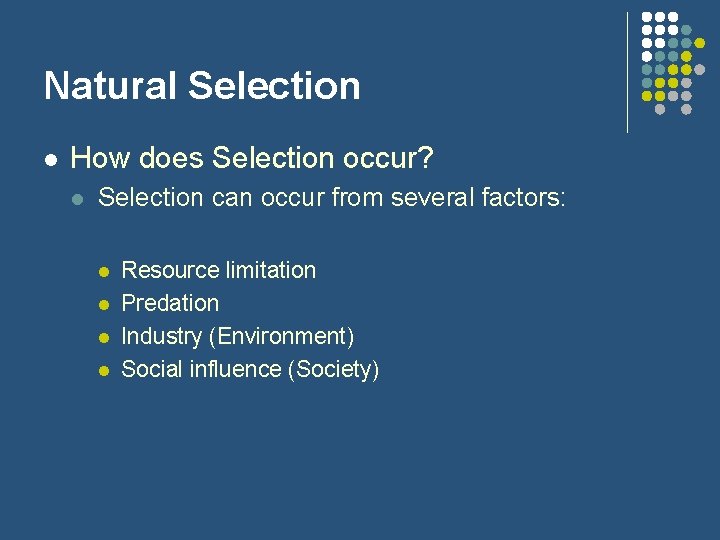 Natural Selection

• How does Selection occur?

• Selection can occur from several factors:

• Resource limitation
• Predation
• Industry (Environment)
• Social influence (Society)